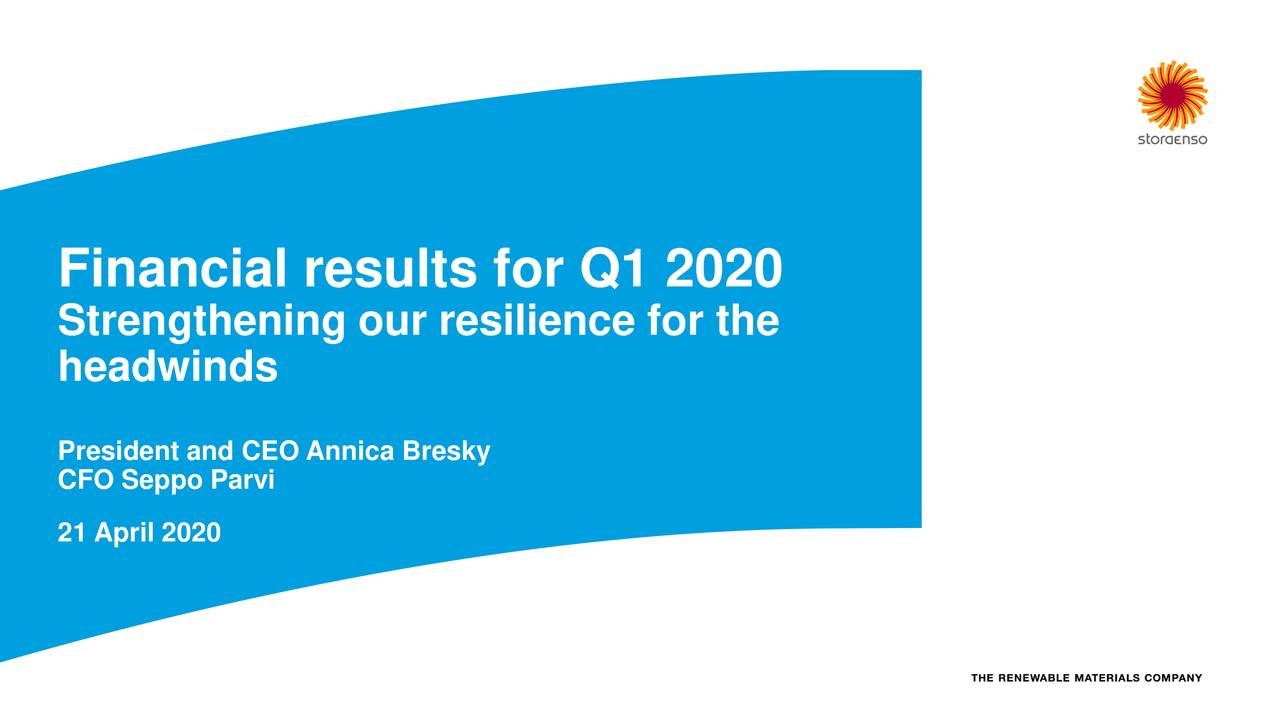 storaenso

Financial results for Q1 2020
Strengthening our resilience for the headwinds

President and CEO Annica Bresky
CFO Seppo Parvi

21 April 2020

THE RENEWABLE MATERIALS COMPANY